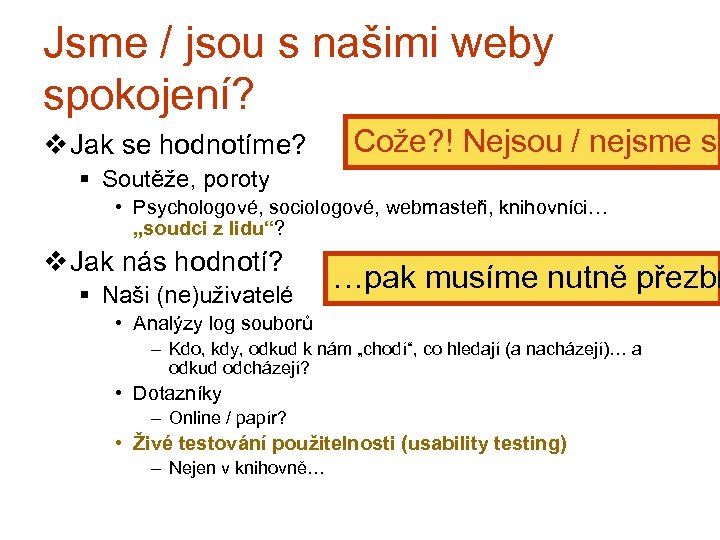 Jsme / jsou s našimi weby spokojení?

❖ Jak se hodnotíme?

Cože?! Nejsou / nejsme s

▪ Soutěže, poroty

• Psychologové, sociologové, webmasteři, knihovníci… „soudci z lidu“?

❖ Jak nás hodnotí?

…pak musíme nutně přezb

▪ Naši (ne)uživatelé

• Analýzy log souborů

– Kdo, kdy, odkud k nám „chodí“, co hledají (a nacházejí)… a odkud odcházejí?

• Dotazníky

– Online / papír?

• Živé testování použitelnosti (usability testing)

– Nejen v knihovně…